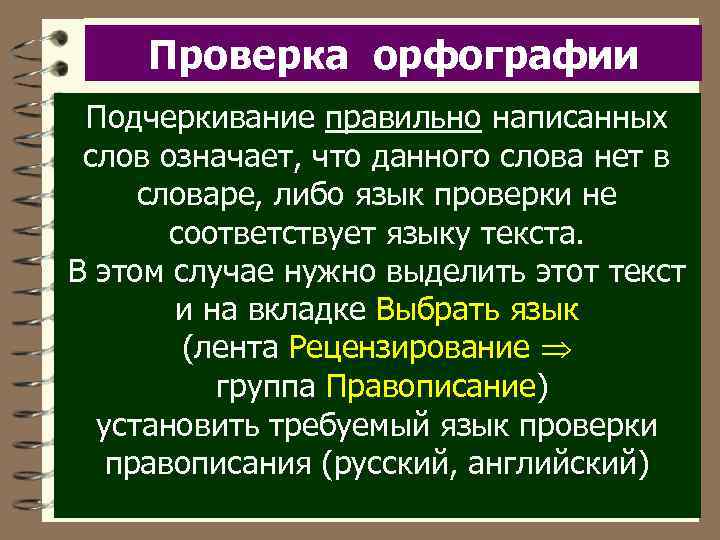 Проверка орфографии

Подчеркивание правильно написанных слов означает, что данного слова нет в словаре, либо язык проверки не соответствует языку текста.
В этом случае нужно выделить этот текст и на вкладке Выбрать язык (лента Рецензирование $\Rightarrow$ группа Правописание) установить требуемый язык проверки правописания (русский, английский)